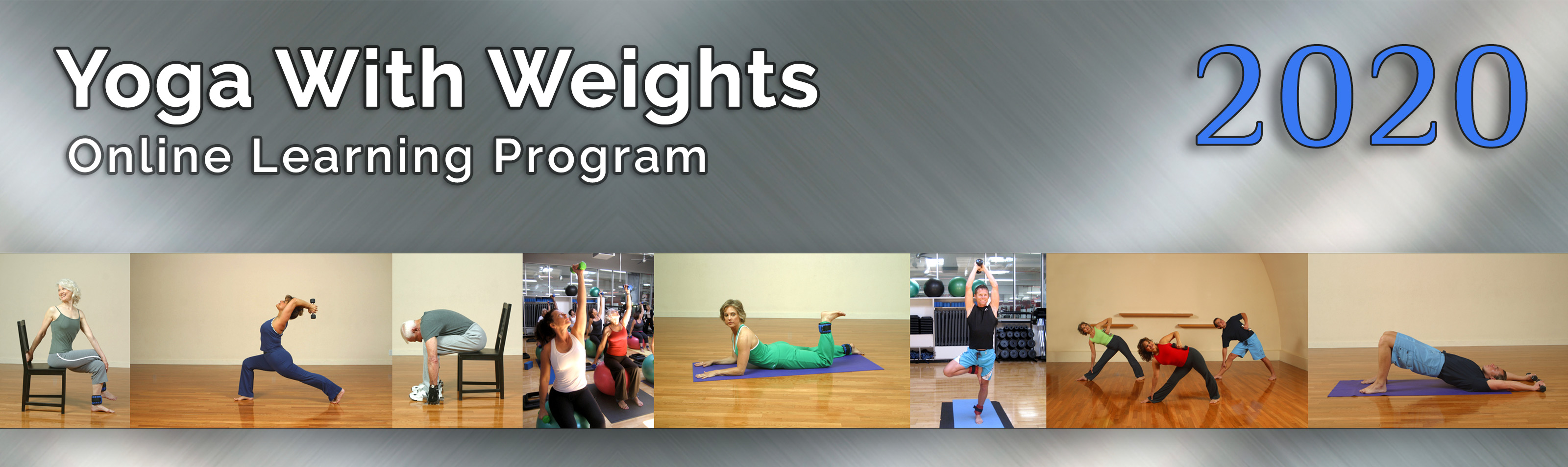 Yoga With Weights
Online Learning Program

2020